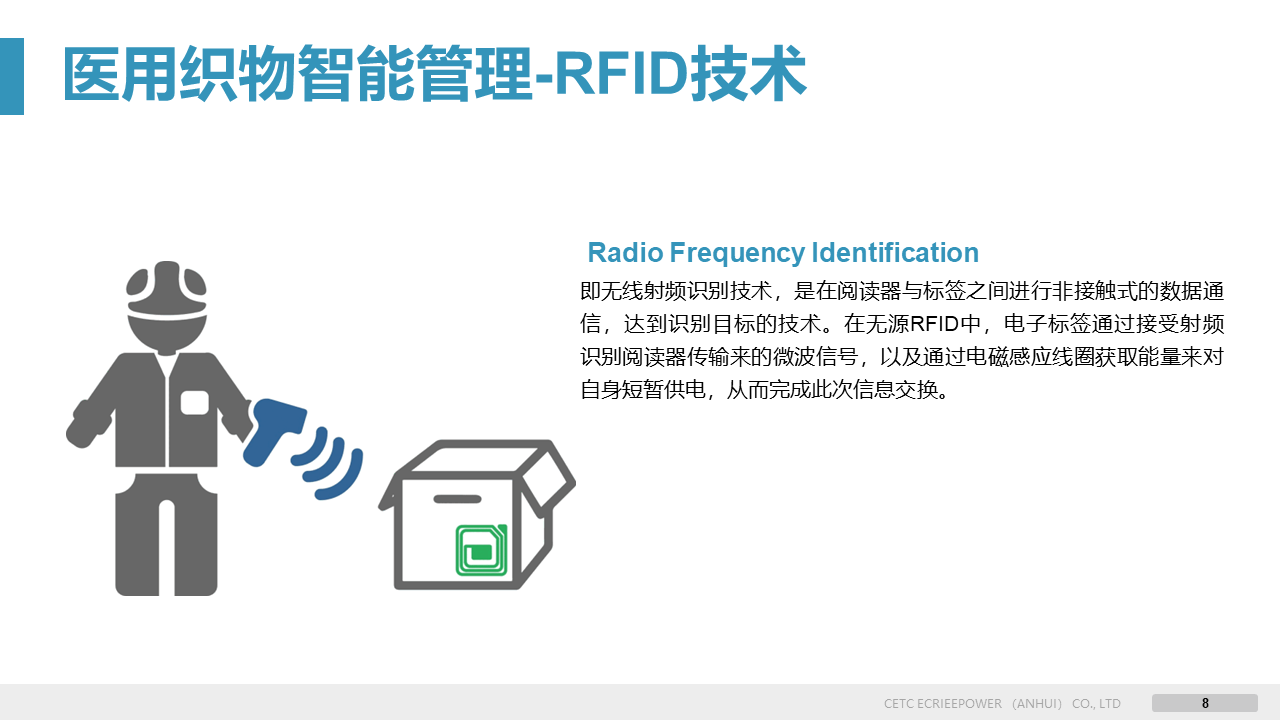 医用织物智能管理-RFID技术

Radio Frequency Identification

即无线射频识别技术，是在阅读器与标签之间进行非接触式的数据通信，达到识别目标的技术。在无源RFID中，电子标签通过接受射频识别阅读器传输来的微波信号，以及通过电磁感应线圈获取能量来对自身短暂供电，从而完成此次信息交换。

CETC ECRIEEPOWER （ANHUI） CO., LTD

8